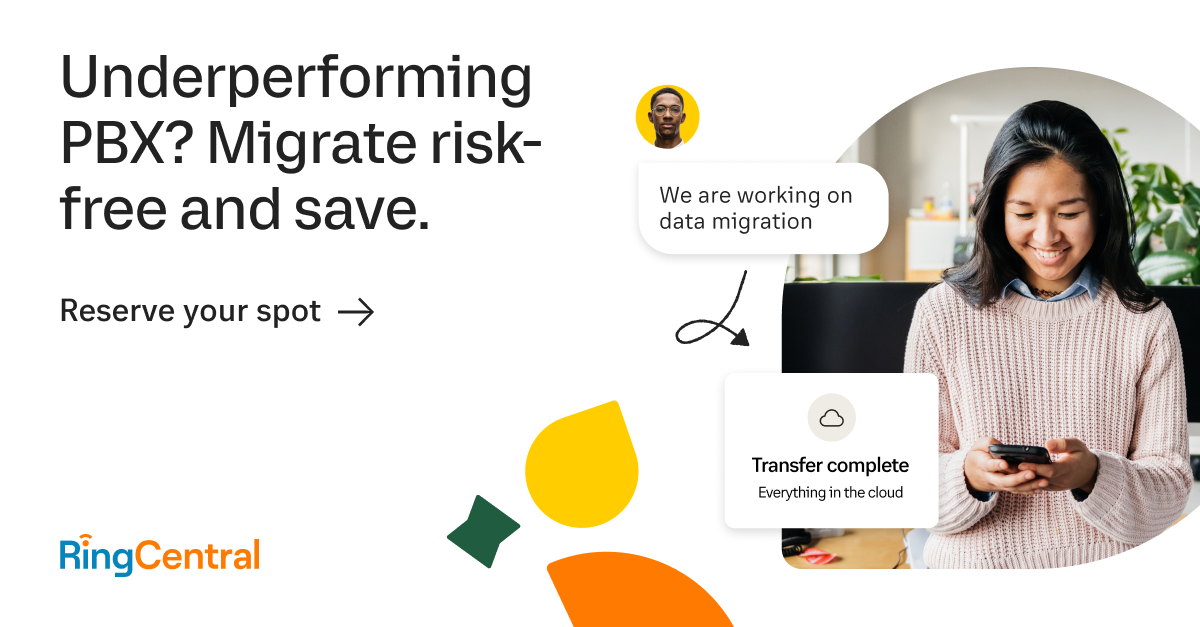 Underperforming PBX? Migrate risk-free and save.

Reserve your spot →

We are working on data migration

Transfer complete
Everything in the cloud

RingCentral